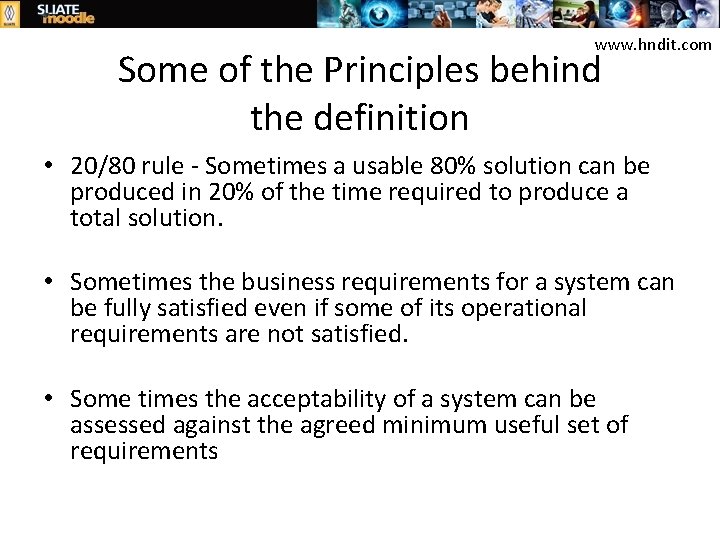 SLIATE moodle

www.hndit.com

Some of the Principles behind the definition

• 20/80 rule - Sometimes a usable 80% solution can be produced in 20% of the time required to produce a total solution.

• Sometimes the business requirements for a system can be fully satisfied even if some of its operational requirements are not satisfied.

• Some times the acceptability of a system can be assessed against the agreed minimum useful set of requirements